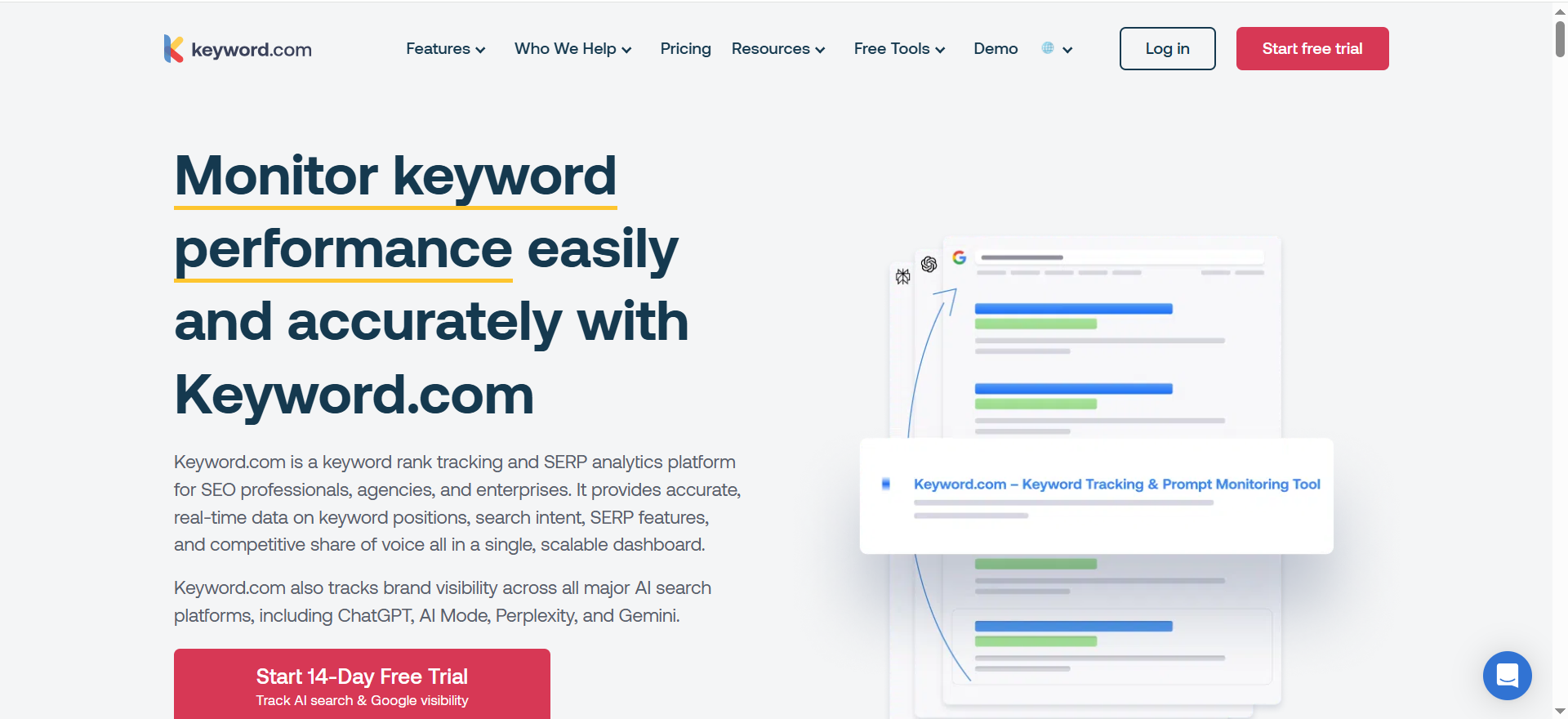 keyword.com

Features Who We Help Pricing Resources Free Tools Demo

Log in

Start free trial

Monitor keyword performance easily and accurately with Keyword.com

Keyword.com is a keyword rank tracking and SERP analytics platform for SEO professionals, agencies, and enterprises. It provides accurate, real-time data on keyword positions, search intent, SERP features, and competitive share of voice all in a single, scalable dashboard.

Keyword.com also tracks brand visibility across all major AI search platforms, including ChatGPT, AI Mode, Perplexity, and Gemini.

Start 14-Day Free Trial
Track AI search & Google visibility

Keyword.com – Keyword Tracking & Prompt Monitoring Tool